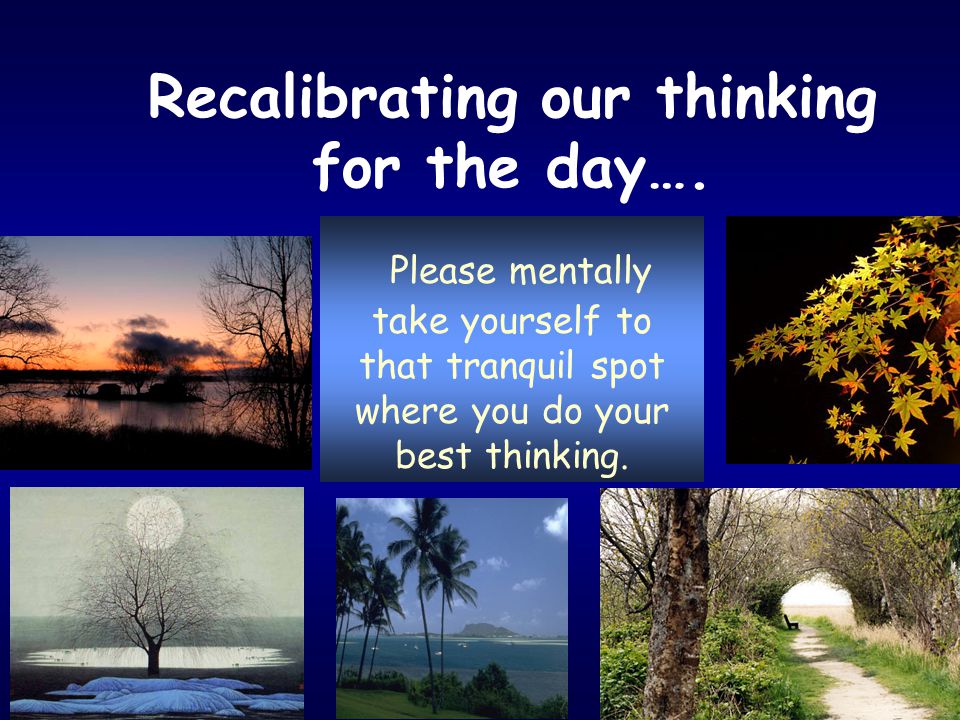 Recalibrating our thinking for the day….

Please mentally take yourself to that tranquil spot where you do your best thinking.